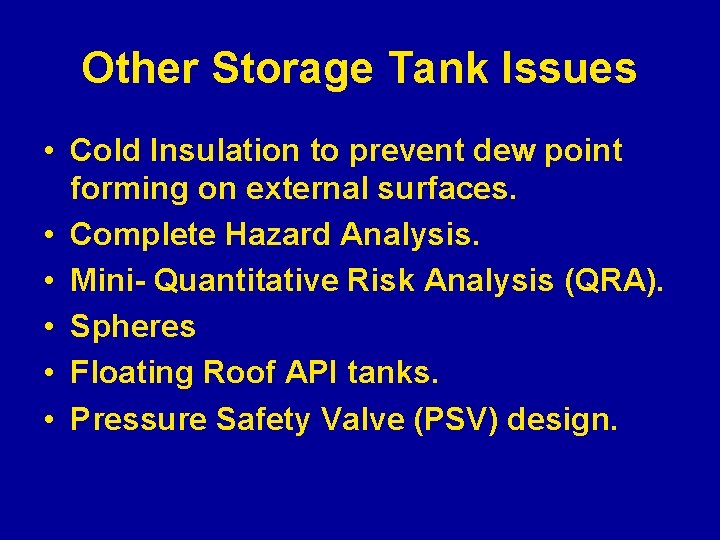 Other Storage Tank Issues

• Cold Insulation to prevent dew point forming on external surfaces.
• Complete Hazard Analysis.
• Mini- Quantitative Risk Analysis (QRA).
• Spheres
• Floating Roof API tanks.
• Pressure Safety Valve (PSV) design.